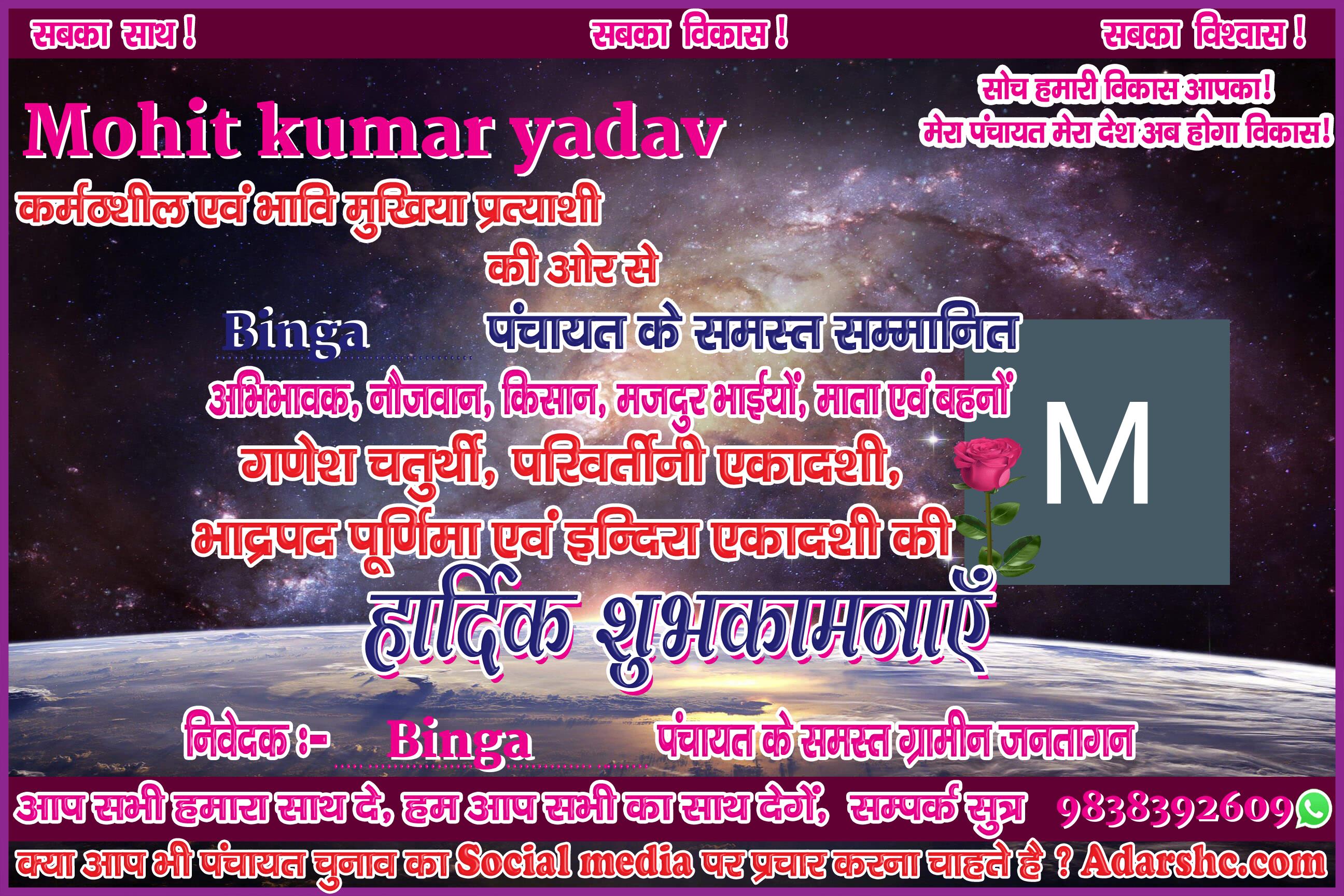 सबका साथ ! सबका विकास ! सबका विश्वास !

सोच हमारी विकास आपका!
मेरा पंचायत मेरा देश अब होगा विकास!

Mohit kumar yadav

कर्मठशील एवं भावि मुखिया प्रत्याशी

की ओर से

Binga पंचायत के समस्त सम्मानित

अभिभावक, नौजवान, किसान, मजदुर भाईयों, माता एवं बहनों

गणेश चतुर्थी, परिवर्तीनी एकादशी,

भाद्रपद पूर्णिमा एवं इन्दिरा एकादशी की

M

हार्दिक शुभकामनाएँ

निवेदक :- Binga पंचायत के समस्त ग्रामीन जनतागन

आप सभी हमारा साथ दे, हम आप सभी का साथ देगें, सम्पर्क सुत्र 9838392609

क्या आप भी पंचायत चुनाव का Social media पर प्रचार करना चाहते है ? Adarshc.com